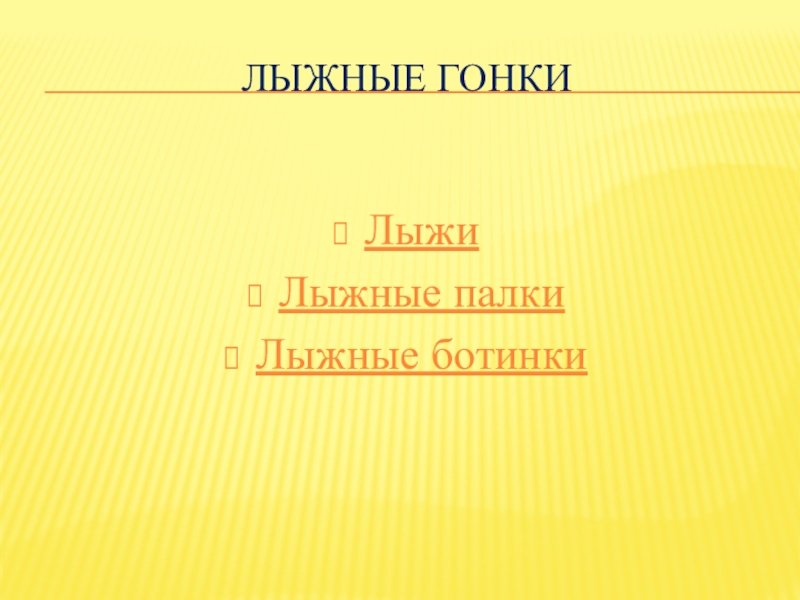 ЛЫЖНЫЕ ГОНКИ

Лыжи
Лыжные палки
Лыжные ботинки